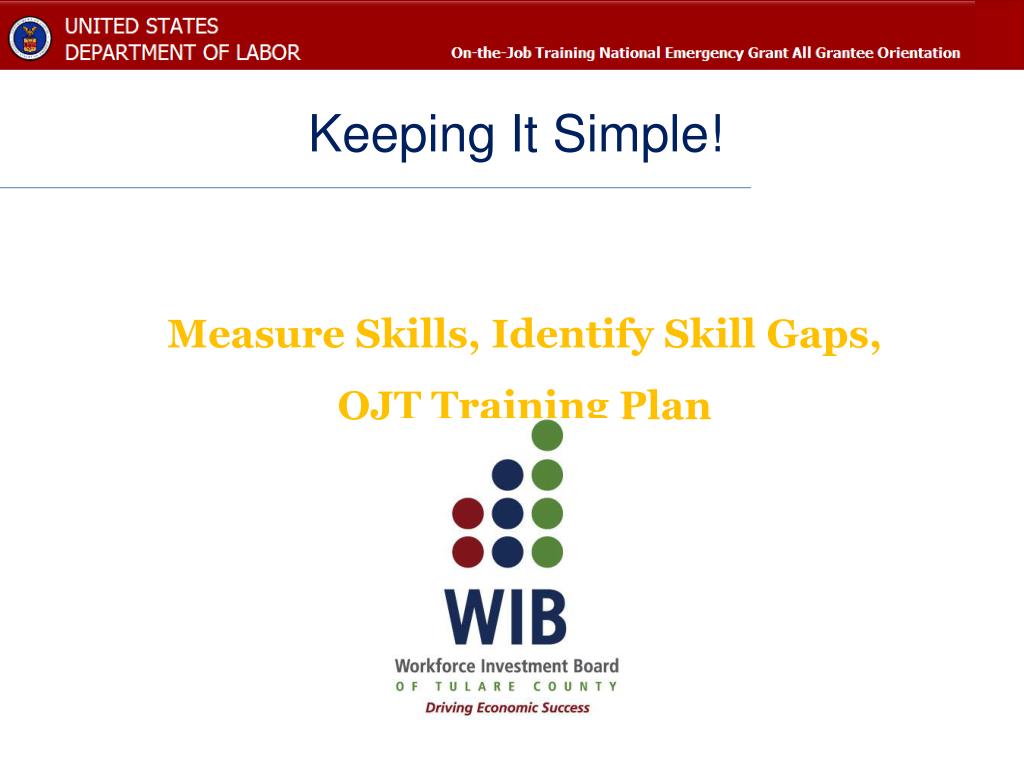 UNITED STATES
DEPARTMENT OF LABOR

On-the-Job Training National Emergency Grant All Grantee Orientation

Keeping It Simple!

Measure Skills, Identify Skill Gaps,

OJT Training Plan

WIB

Workforce Investment Board
OF TULARE COUNTY
Driving Economic Success